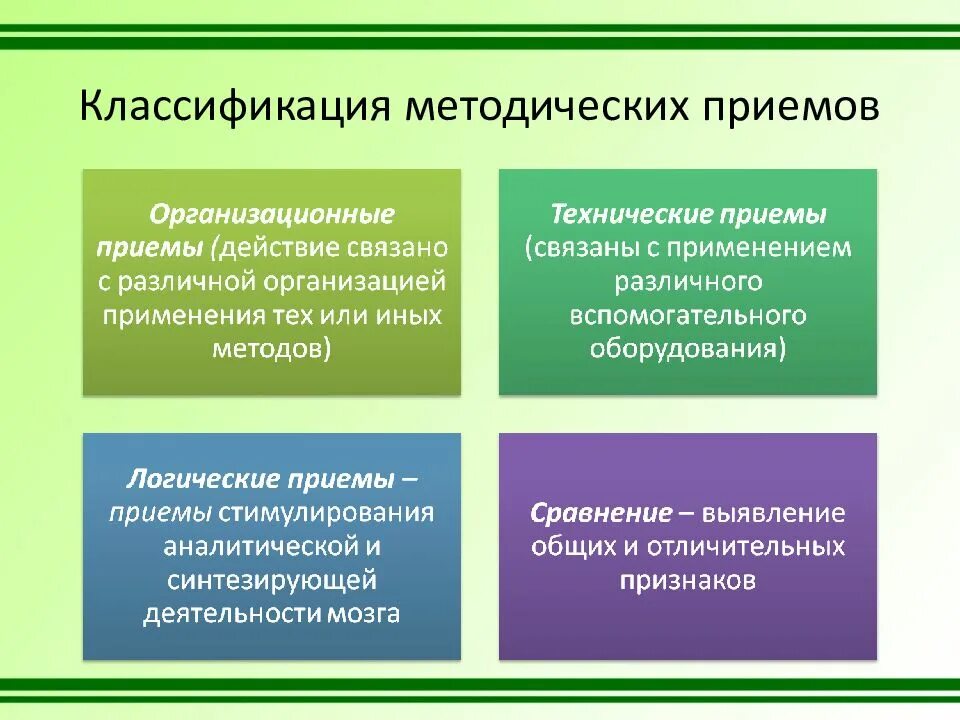 Классификация методических приемов

Организационные приемы (действие связано с различной организацией применения тех или иных методов)

Технические приемы (связаны с применением различного вспомогательного оборудования)

Логические приемы – приемы стимулирования аналитической и синтезирующей деятельности мозга

Сравнение – выявление общих и отличительных признаков